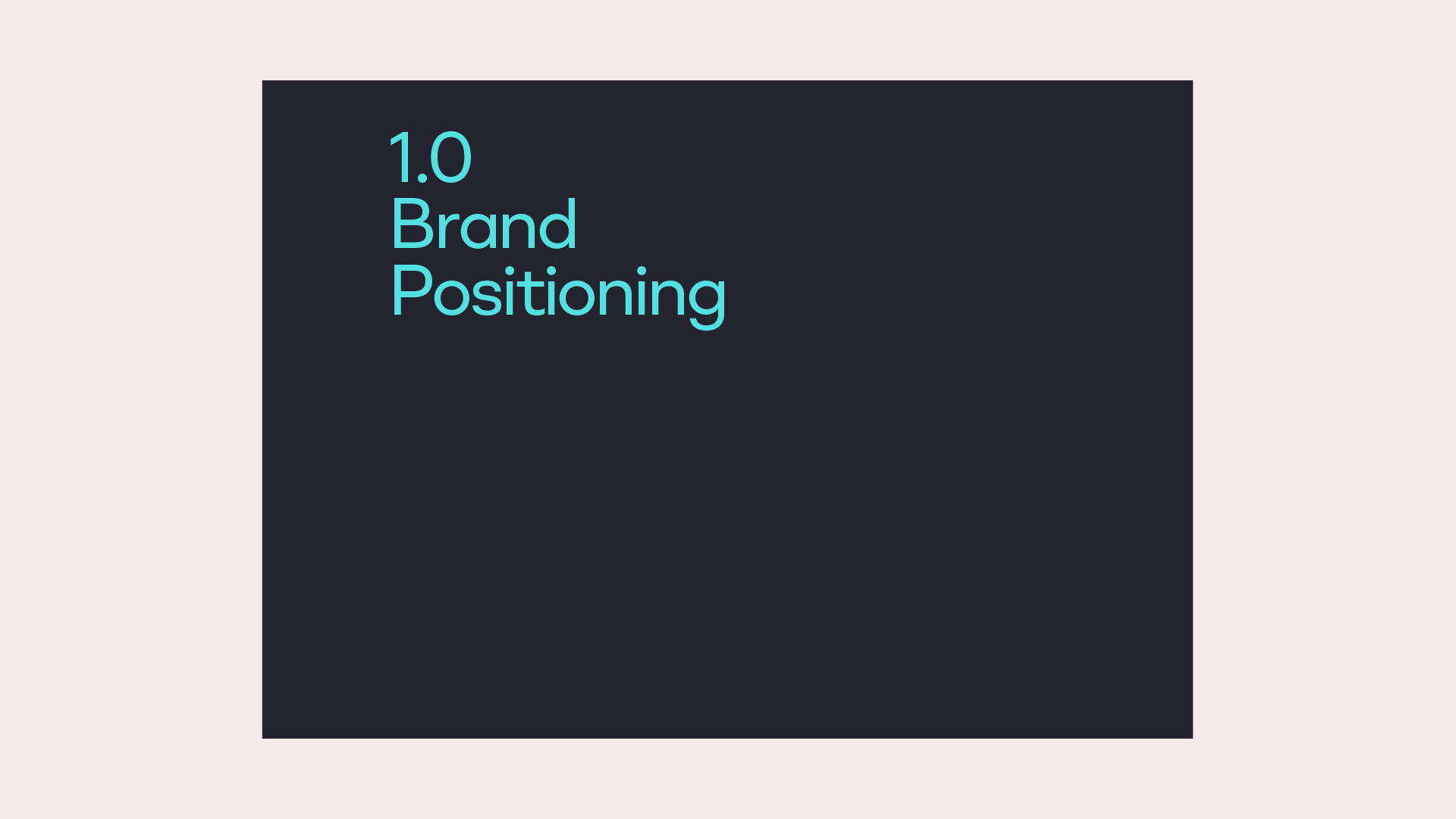 1.0
Brand
Positioning